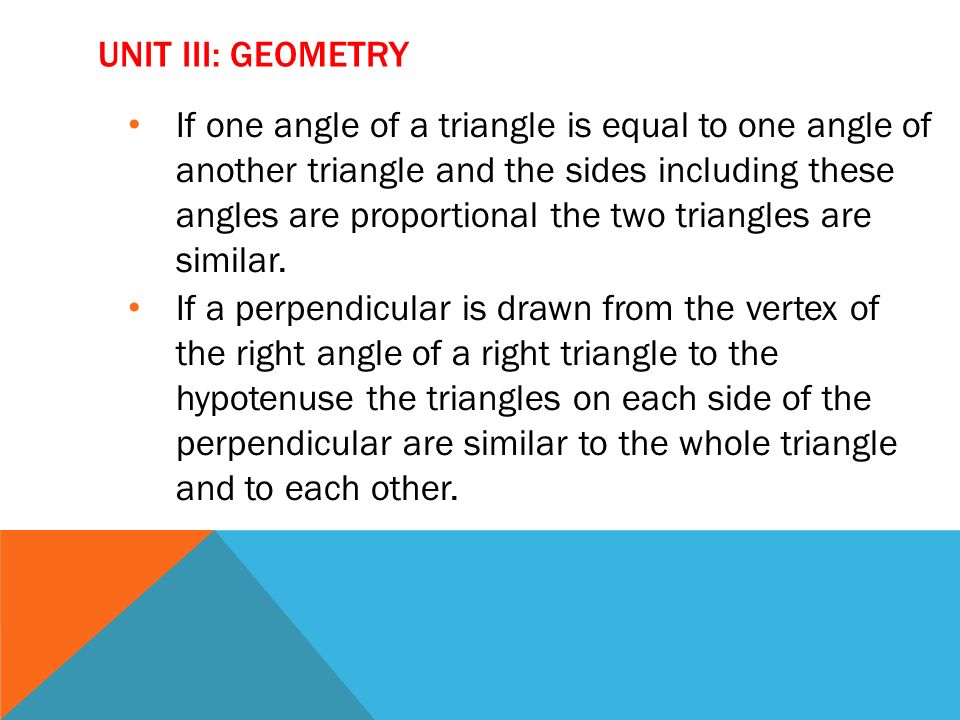 UNIT III: GEOMETRY

• If one angle of a triangle is equal to one angle of another triangle and the sides including these angles are proportional the two triangles are similar.
• If a perpendicular is drawn from the vertex of the right angle of a right triangle to the hypotenuse the triangles on each side of the perpendicular are similar to the whole triangle and to each other.